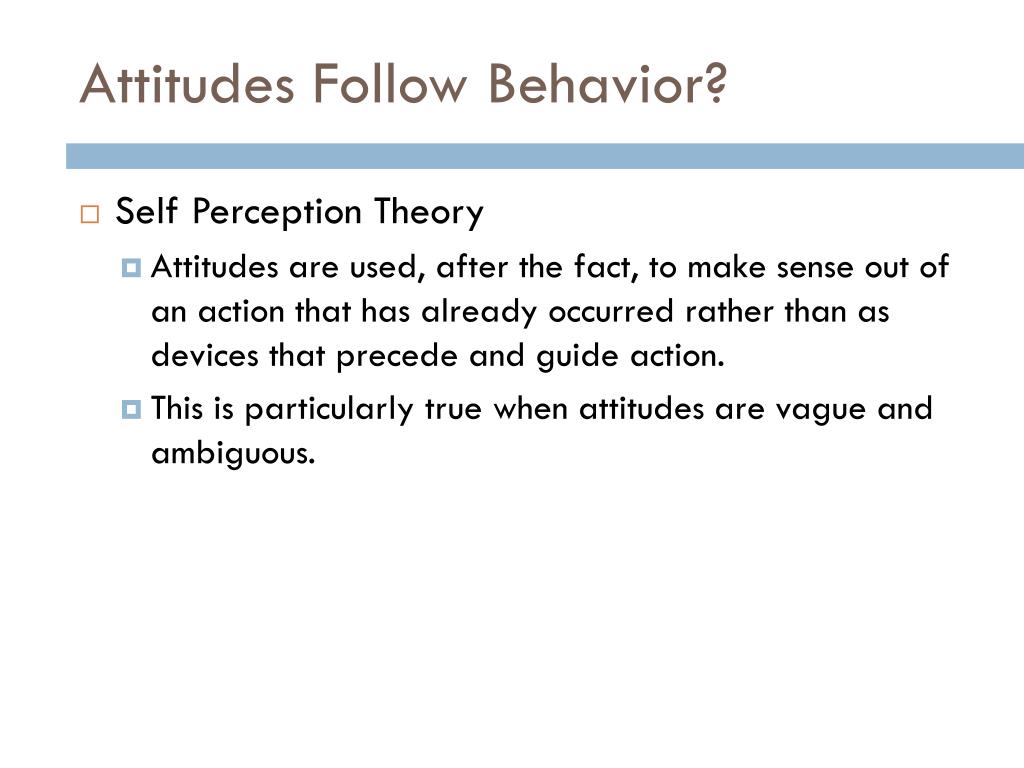 Attitudes Follow Behavior?

Self Perception Theory

Attitudes are used, after the fact, to make sense out of an action that has already occurred rather than as devices that precede and guide action.

This is particularly true when attitudes are vague and ambiguous.